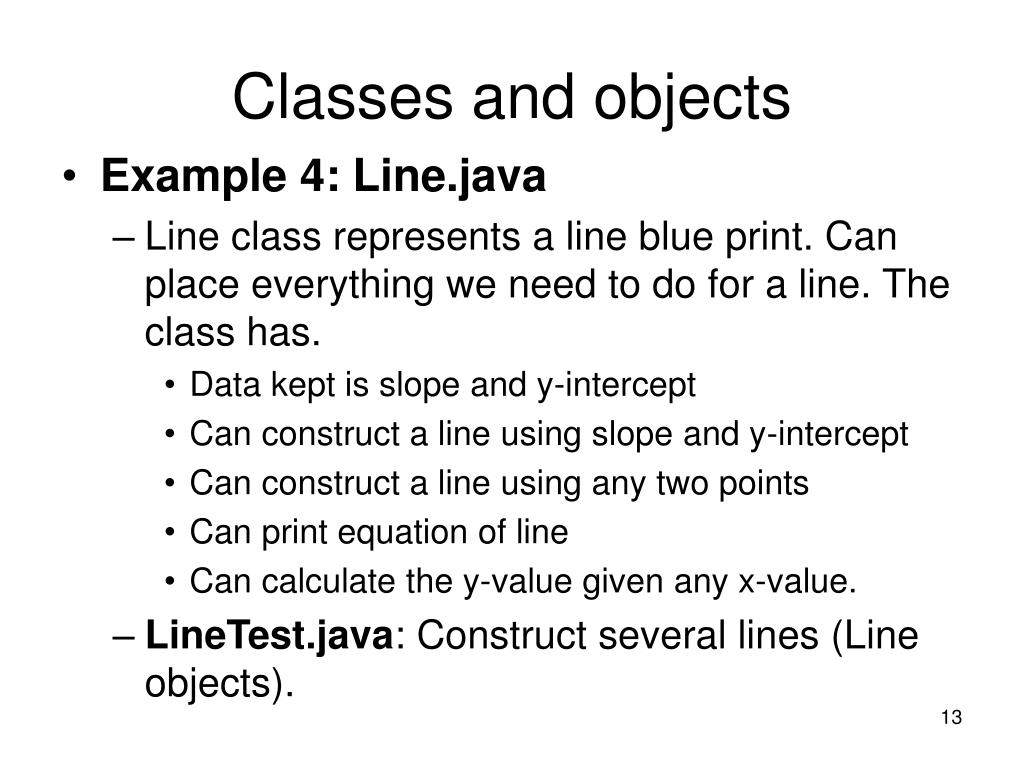 Classes and objects

• Example 4: Line.java

– Line class represents a line blue print. Can place everything we need to do for a line. The class has.

• Data kept is slope and y-intercept
• Can construct a line using slope and y-intercept
• Can construct a line using any two points
• Can print equation of line
• Can calculate the y-value given any x-value.

– LineTest.java: Construct several lines (Line objects).

13